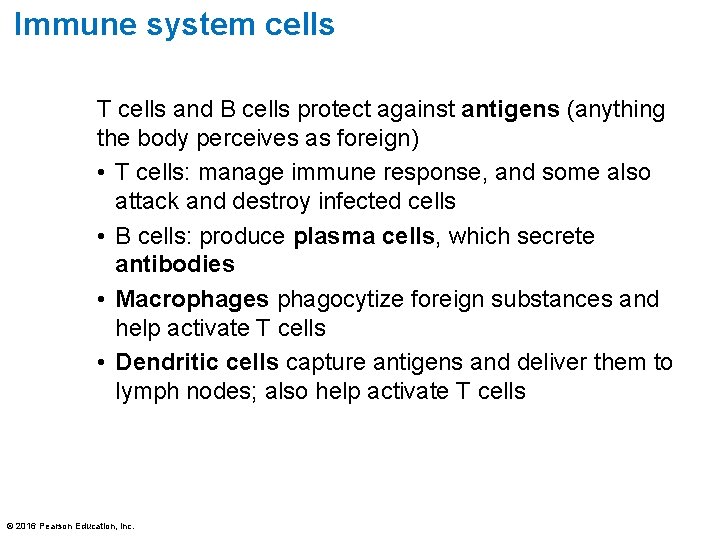 Immune system cells

T cells and B cells protect against antigens (anything the body perceives as foreign)

• T cells: manage immune response, and some also attack and destroy infected cells

• B cells: produce plasma cells, which secrete antibodies

• Macrophages phagocytize foreign substances and help activate T cells

• Dendritic cells capture antigens and deliver them to lymph nodes; also help activate T cells

© 2016 Pearson Education, Inc.